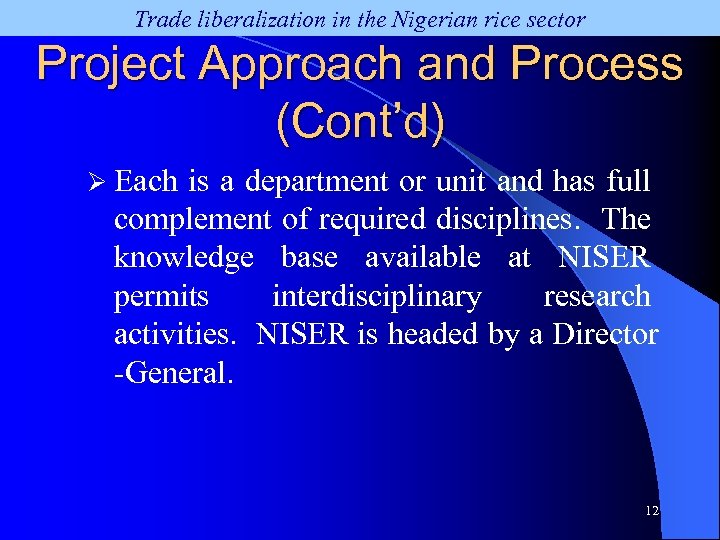 Trade liberalization in the Nigerian rice sector

Project Approach and Process (Cont'd)

➢ Each is a department or unit and has full complement of required disciplines. The knowledge base available at NISER permits interdisciplinary research activities. NISER is headed by a Director -General.

12